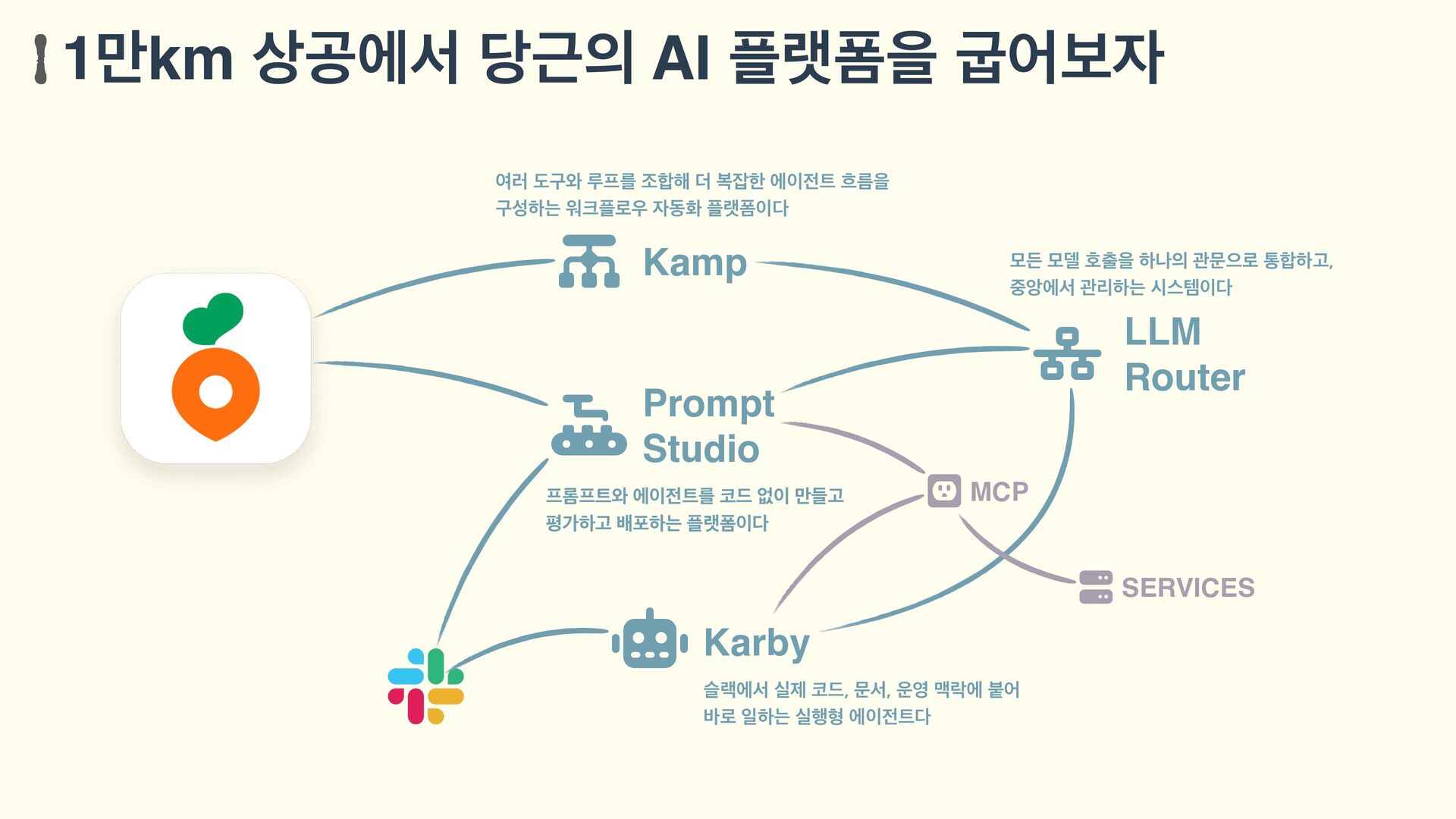 1만km 상공에서 당근의 AI 플랫폼을 굽어보자

여러 도구와 루프를 조합해 더 복잡한 에이전트 흐름을 구성하는 워크플로우 자동화 플랫폼이다

Kamp

모든 모델 호출을 하나의 관문으로 통합하고, 중앙에서 관리하는 시스템이다

LLM Router

Prompt Studio

프롬프트와 에이전트를 코드 없이 만들고 평가하고 배포하는 플랫폼이다

MCP

SERVICES

Karby

슬랙에서 실제 코드, 문서, 운영 맥락에 붙어 바로 일하는 실행형 에이전트다